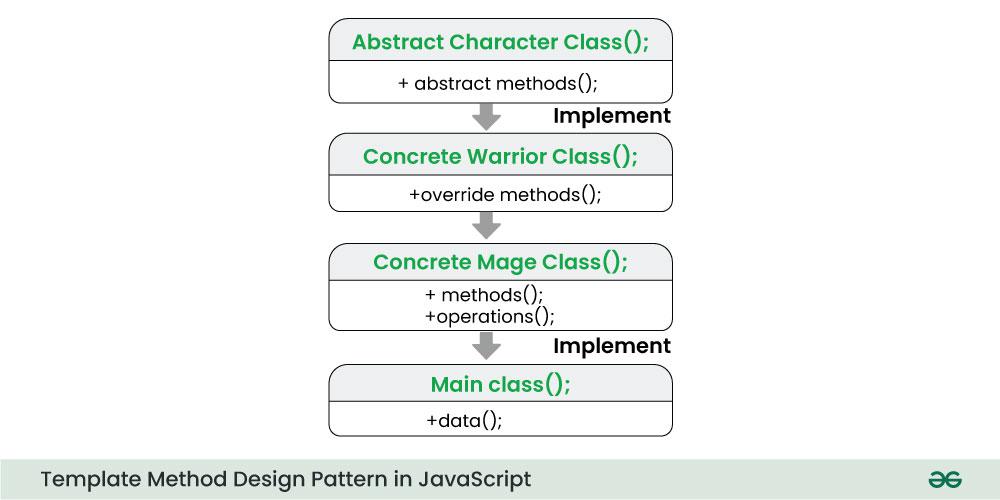 Abstract Character Class();

+ abstract methods();

Implement

Concrete Warrior Class();

+override methods();

Concrete Mage Class();

+ methods();
+operations();

Implement

Main class();

+data();

Template Method Design Pattern in JavaScript